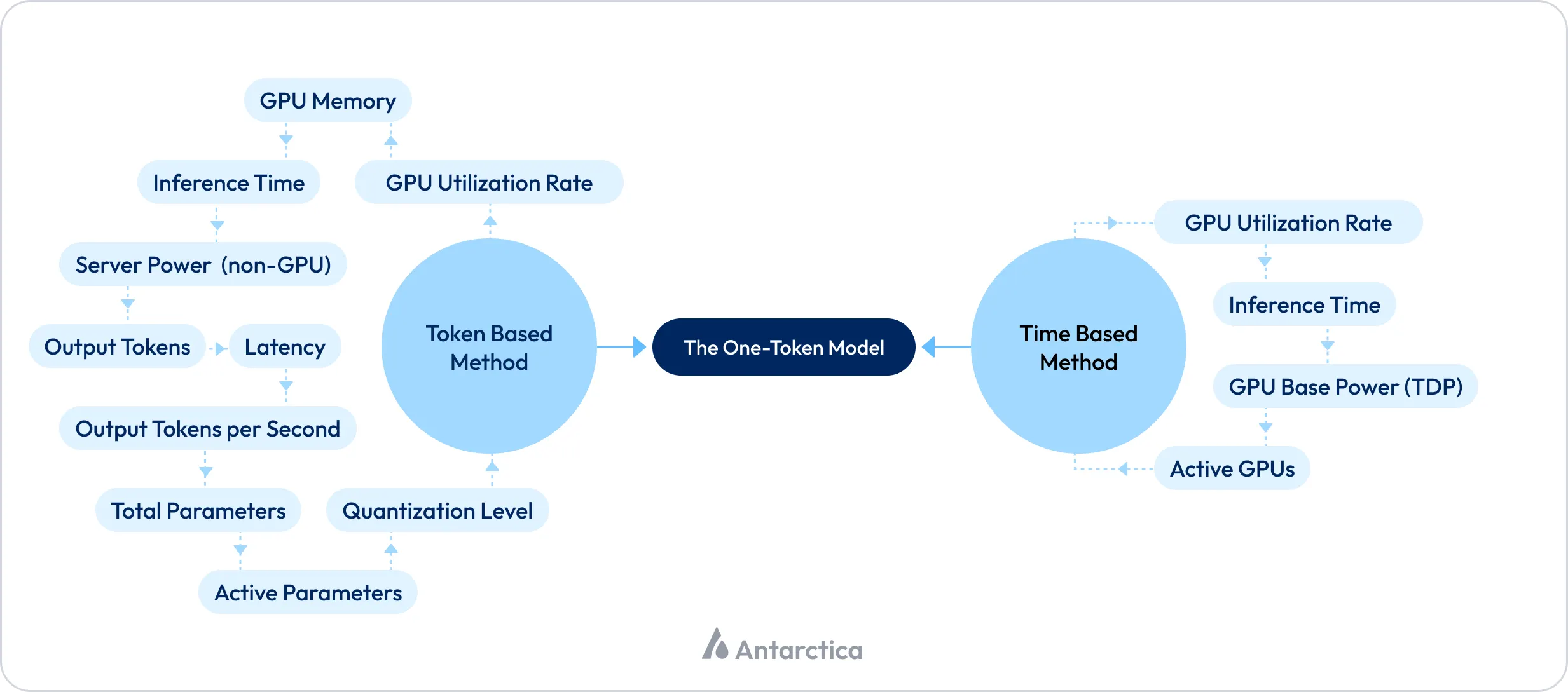 GPU Memory

Inference Time

GPU Utilization Rate

Server Power (non-GPU)

Output Tokens

Latency

Output Tokens per Second

Total Parameters

Quantization Level

Active Parameters

Token Based Method

The One-Token Model

Time Based Method

GPU Utilization Rate

Inference Time

GPU Base Power (TDP)

Active GPUs

Antarctica